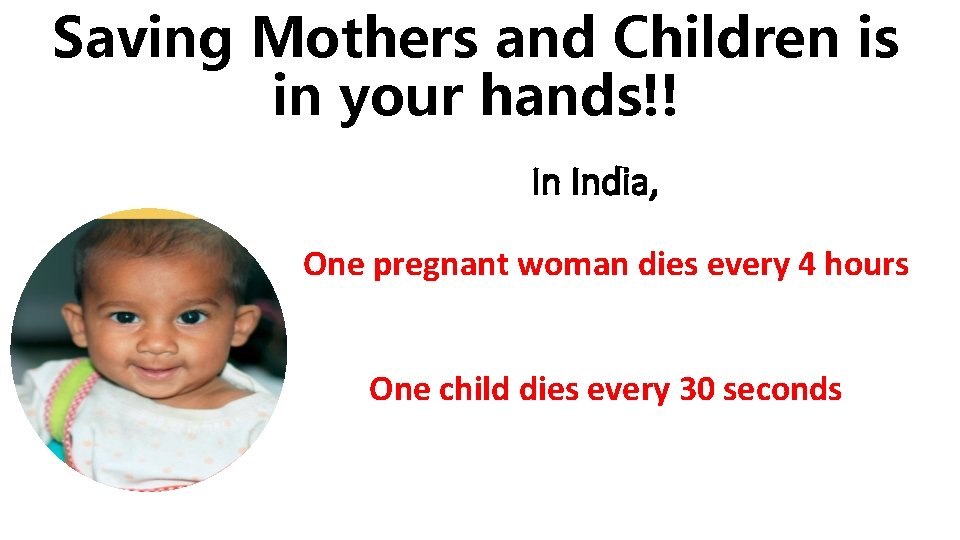 Saving Mothers and Children is in your hands!!

In India,

One pregnant woman dies every 4 hours

One child dies every 30 seconds